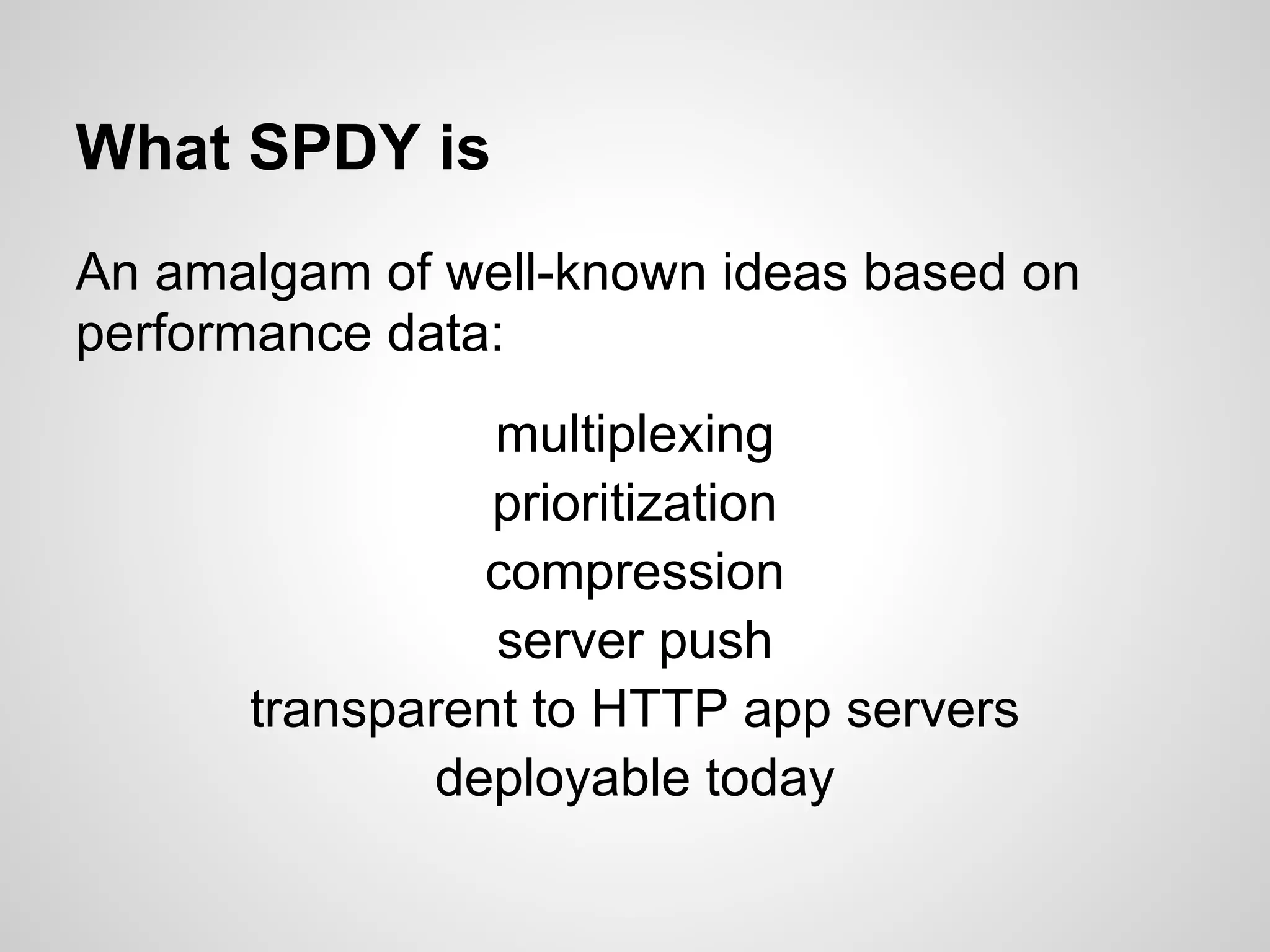 What SPDY is

An amalgam of well-known ideas based on performance data:

multiplexing
prioritization
compression
server push
transparent to HTTP app servers
deployable today